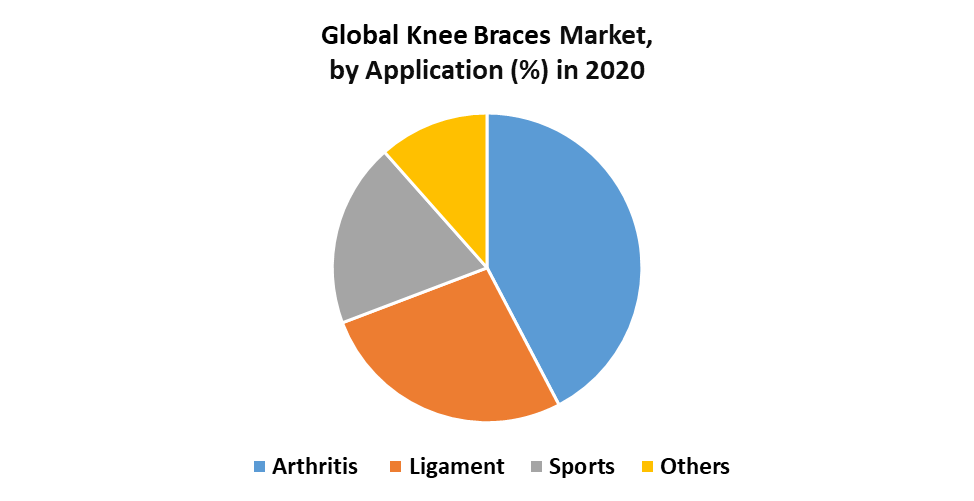 Global Knee Braces Market, by Application (%) in 2020

Arthritis
Ligament
Sports
Others